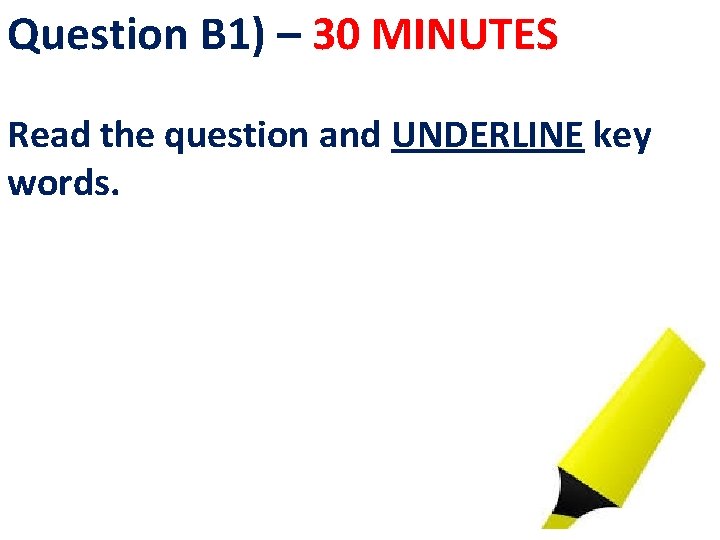 Question B1) – 30 MINUTES

Read the question and UNDERLINE key words.